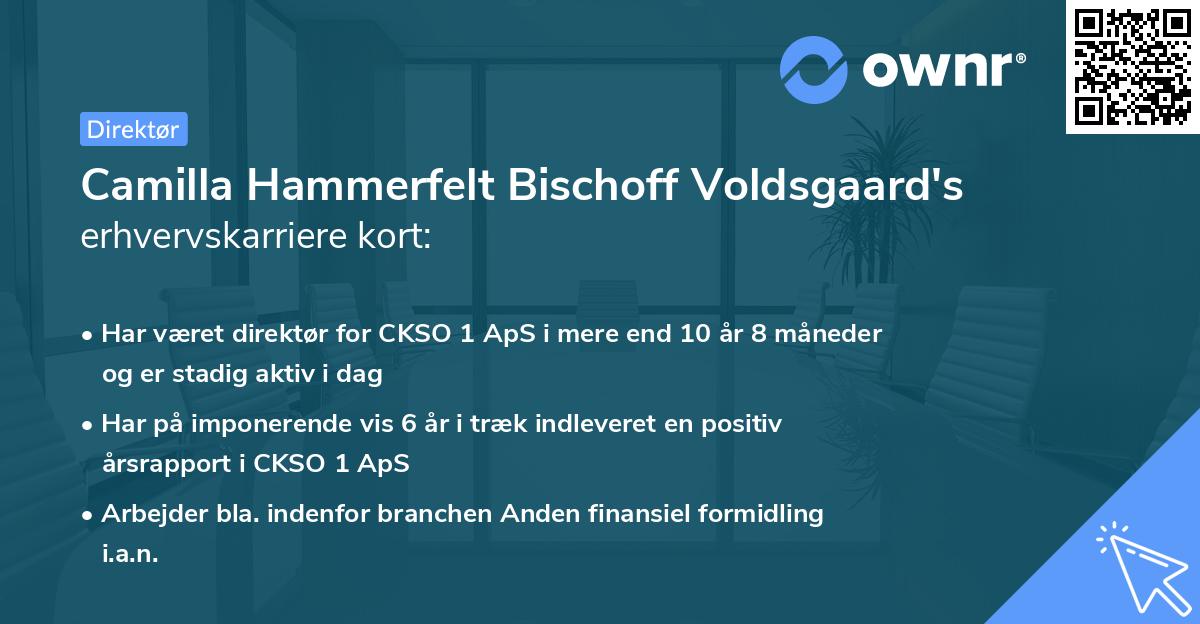 ownr®

Direktør

Camilla Hammerfelt Bischoff Voldsgaard's erhvervskarriere kort:

• Har været direktør for CKSO 1 ApS i mere end 10 år 8 måneder og er stadig aktiv i dag

• Har på imponerende vis 6 år i træk indleveret en positiv årsrapport i CKSO 1 ApS

• Arbejder bla. indenfor branchen Anden finansiel formidling i.a.n.